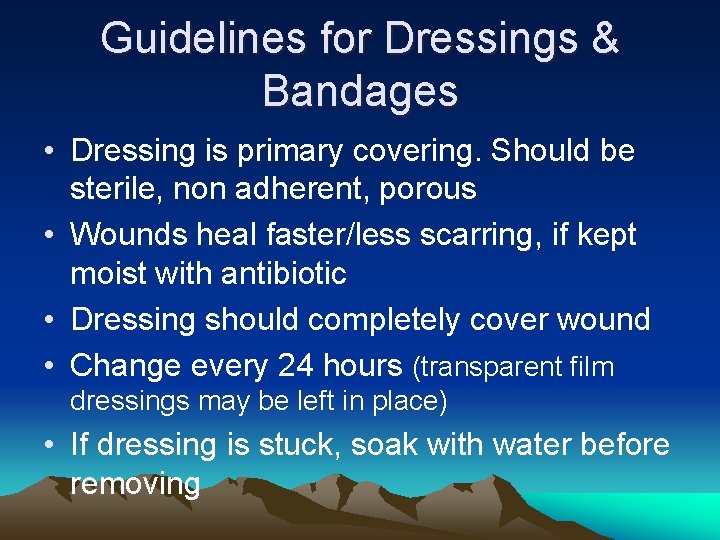 Guidelines for Dressings & Bandages

• Dressing is primary covering. Should be sterile, non adherent, porous
• Wounds heal faster/less scarring, if kept moist with antibiotic
• Dressing should completely cover wound
• Change every 24 hours (transparent film dressings may be left in place)
• If dressing is stuck, soak with water before removing